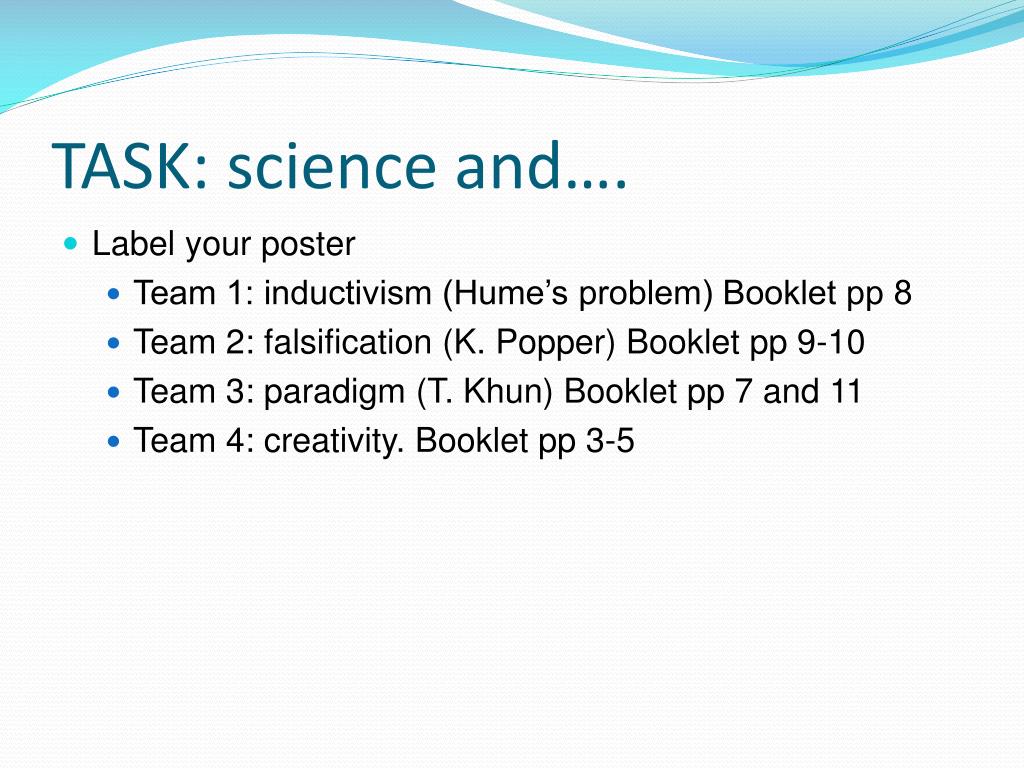 TASK: science and….

Label your poster

Team 1: inductivism (Hume’s problem) Booklet pp 8

Team 2: falsification (K. Popper) Booklet pp 9-10

Team 3: paradigm (T. Khun) Booklet pp 7 and 11

Team 4: creativity. Booklet pp 3-5